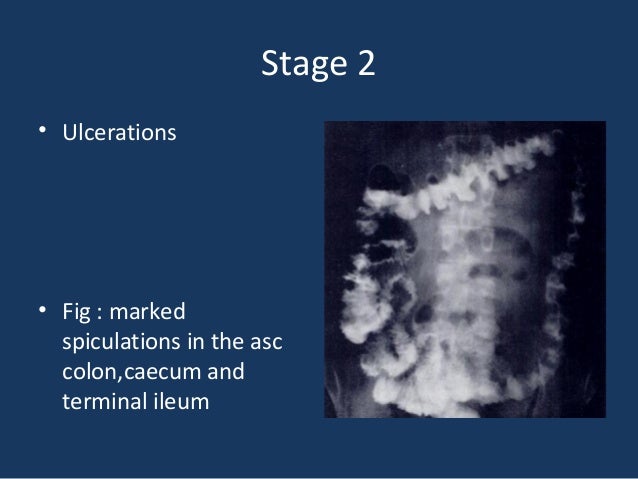 Stage 2

• Ulcerations

• Fig : marked spiculations in the asc colon,caecum and terminal ileum